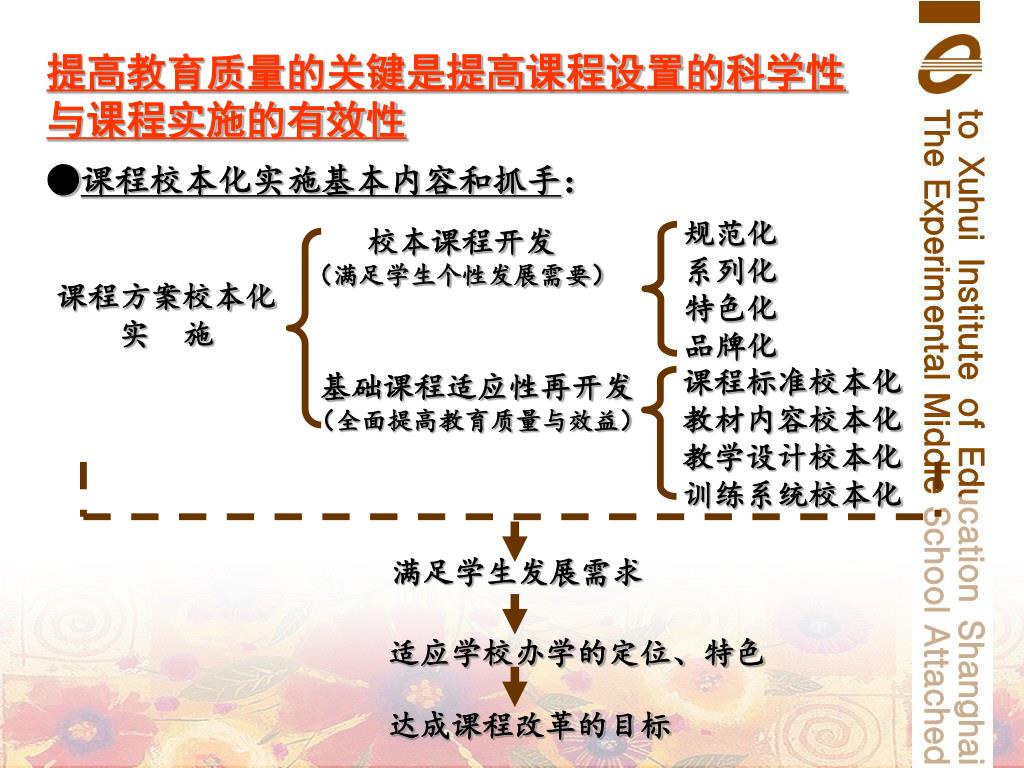 提高教育质量的关键是提高课程设置的科学性与课程实施的有效性

●课程校本化实施基本内容和抓手：

课程方案校本化实　施

校本课程开发
（满足学生个性发展需要）

规范化
系列化
特色化
品牌化

基础课程适应性再开发
（全面提高教育质量与效益）

课程标准校本化
教材内容校本化
教学设计校本化
训练系统校本化

满足学生发展需求

适应学校办学的定位、特色

达成课程改革的目标

The Experimental Middle School Attached to Xuhui Institute of Education Shanghai